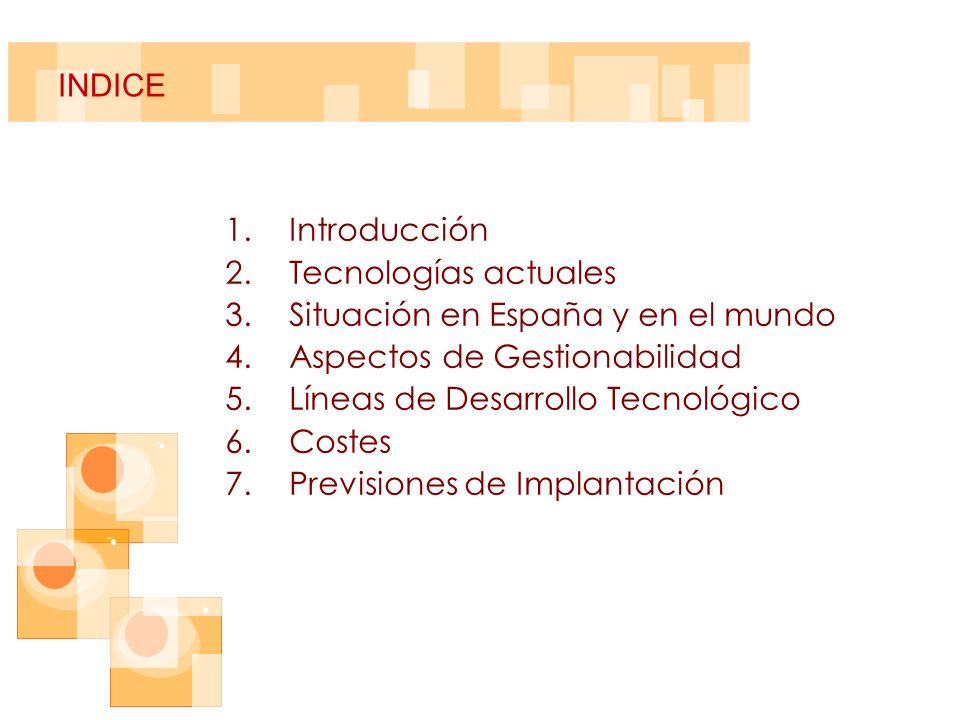 INDICE

1. Introducción
2. Tecnologías actuales
3. Situación en España y en el mundo
4. Aspectos de Gestionabilidad
5. Líneas de Desarrollo Tecnológico
6. Costes
7. Previsiones de Implantación